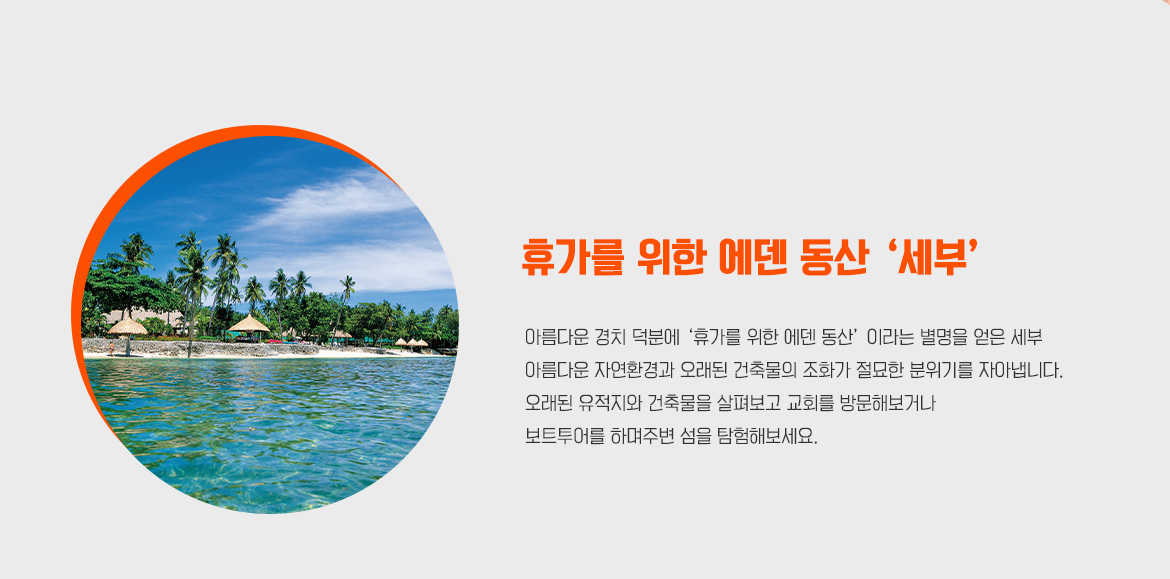 휴가를 위한 에덴 동산 ‘세부’

아름다운 경치 덕분에 ‘휴가를 위한 에덴 동산’ 이라는 별명을 얻은 세부
아름다운 자연환경과 오래된 건축물의 조화가 절묘한 분위기를 자아냅니다.
오래된 유적지와 건축물을 살펴보고 교회를 방문해보거나
보트투어를 하며주변 섬을 탐험해보세요.